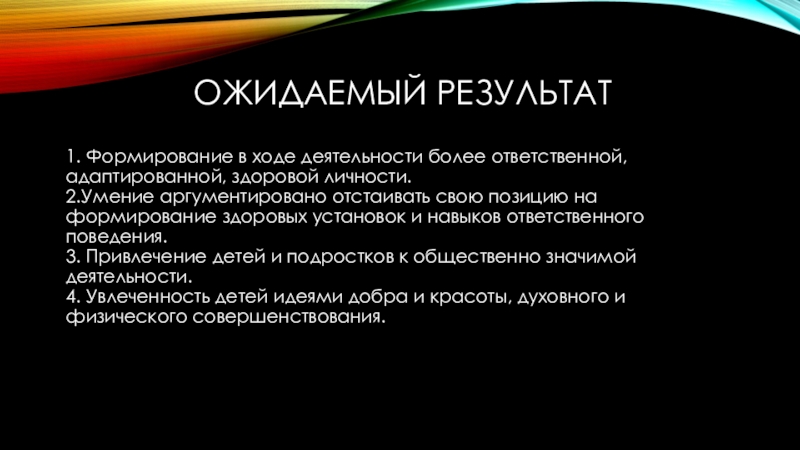 ОЖИДАЕМЫЙ РЕЗУЛЬТАТ

1. Формирование в ходе деятельности более ответственной, адаптированной, здоровой личности.
2.Умение аргументировано отстаивать свою позицию на формирование здоровых установок и навыков ответственного поведения.
3. Привлечение детей и подростков к общественно значимой деятельности.
4. Увлеченность детей идеями добра и красоты, духовного и физического совершенствования.